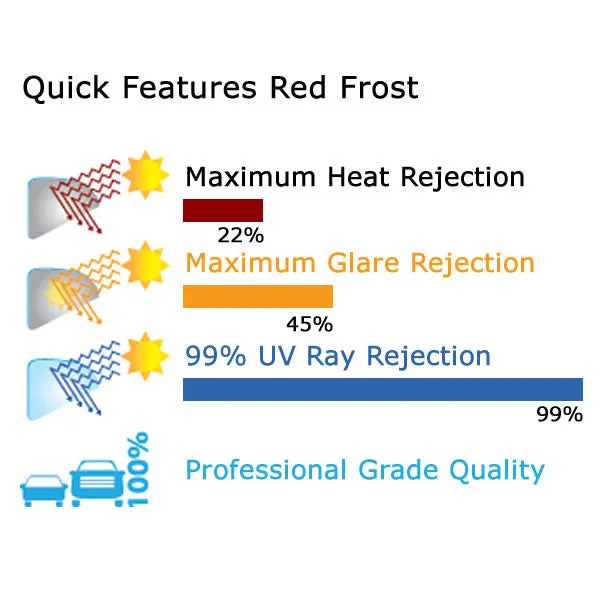 Quick Features Red Frost

Maximum Heat Rejection

22%

Maximum Glare Rejection

45%

99% UV Ray Rejection

99%

100%

Professional Grade Quality